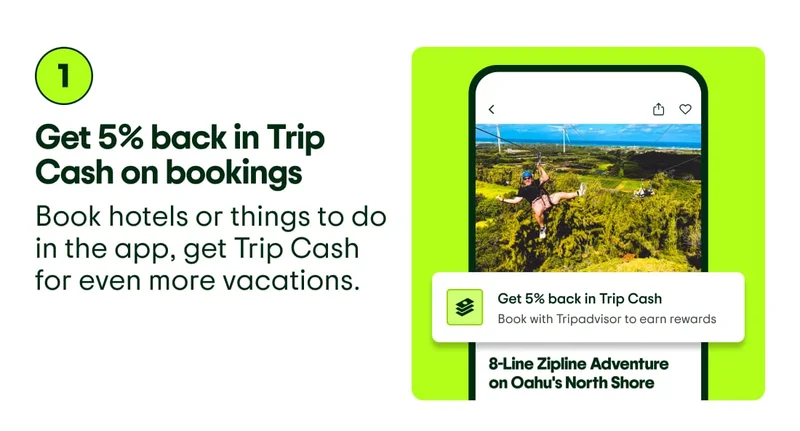 1

Get 5% back in Trip Cash on bookings

Book hotels or things to do in the app, get Trip Cash for even more vacations.

Get 5% back in Trip Cash
Book with Tripadvisor to earn rewards

8-Line Zipline Adventure on Oahu's North Shore